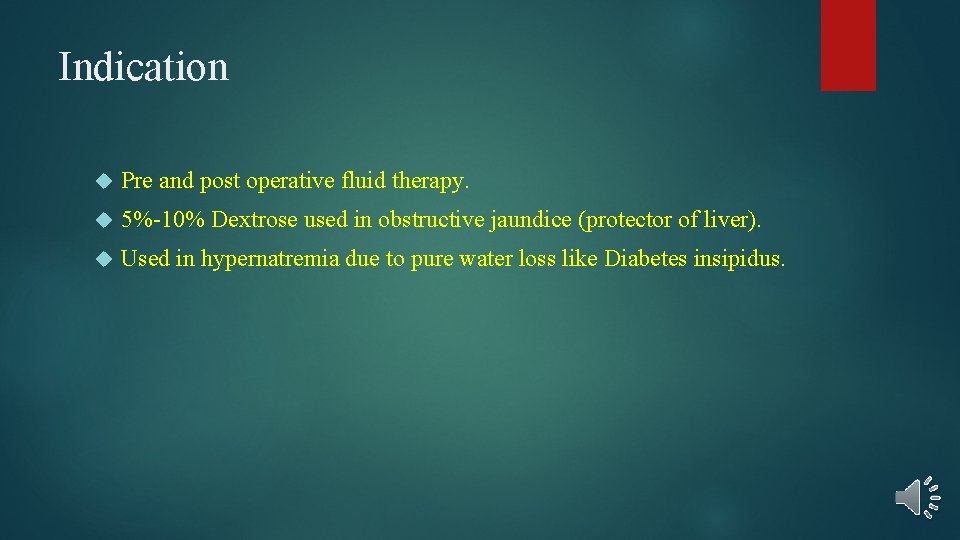 Indication

Pre and post operative fluid therapy.

5%-10% Dextrose used in obstructive jaundice (protector of liver).

Used in hypernatremia due to pure water loss like Diabetes insipidus.